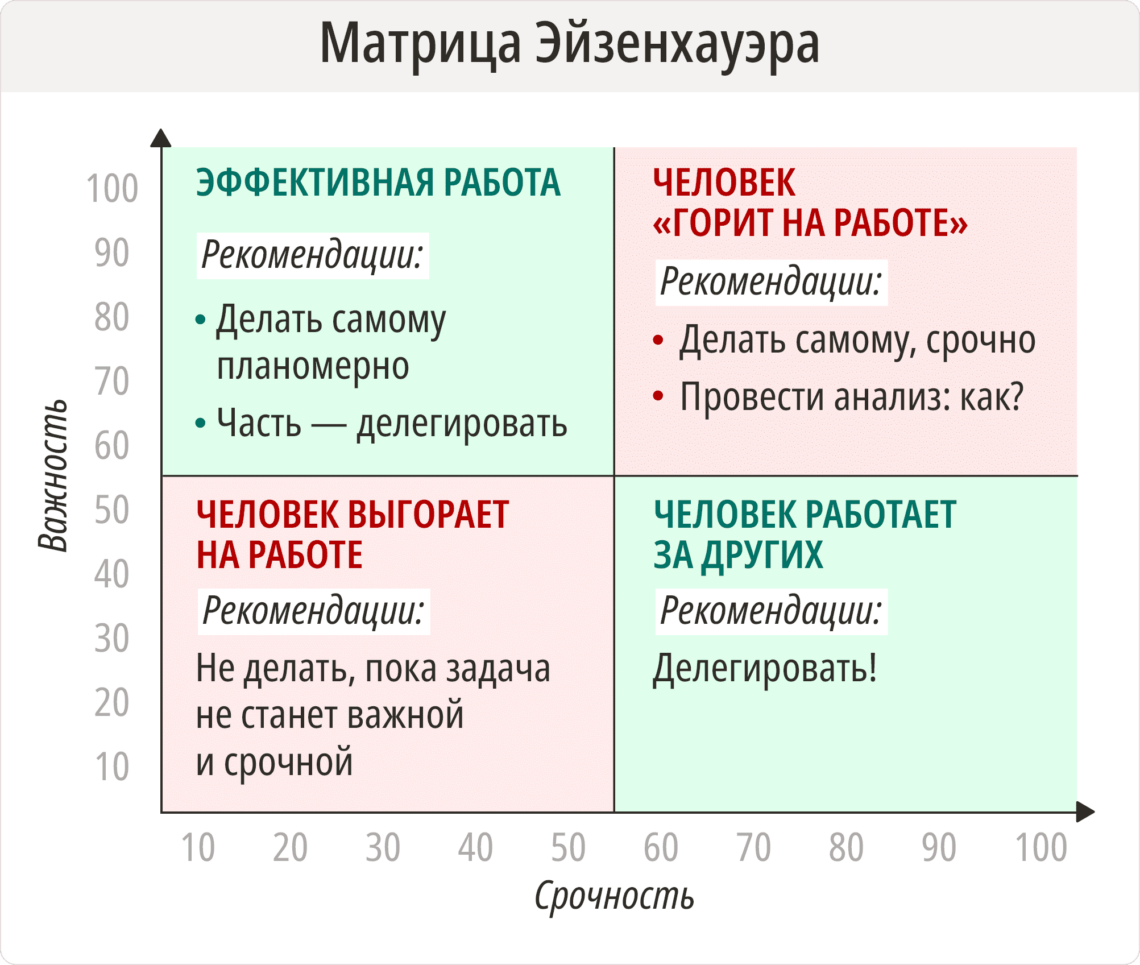 Матрица Эйзенхауэра

Важность

100
90
80
70
60
50
40
30
20
10

ЭФФЕКТИВНАЯ РАБОТА

Рекомендации:

• Делать самому планомерно
• Часть — делегировать

ЧЕЛОВЕК «ГОРИТ НА РАБОТЕ»

Рекомендации:

• Делать самому, срочно
• Провести анализ: как?

ЧЕЛОВЕК ВЫГОРАЕТ НА РАБОТЕ

Рекомендации:

Не делать, пока задача не станет важной и срочной

ЧЕЛОВЕК РАБОТАЕТ ЗА ДРУГИХ

Рекомендации:

Делегировать!

10 20 30 40 50 60 70 80 90 100

Срочность